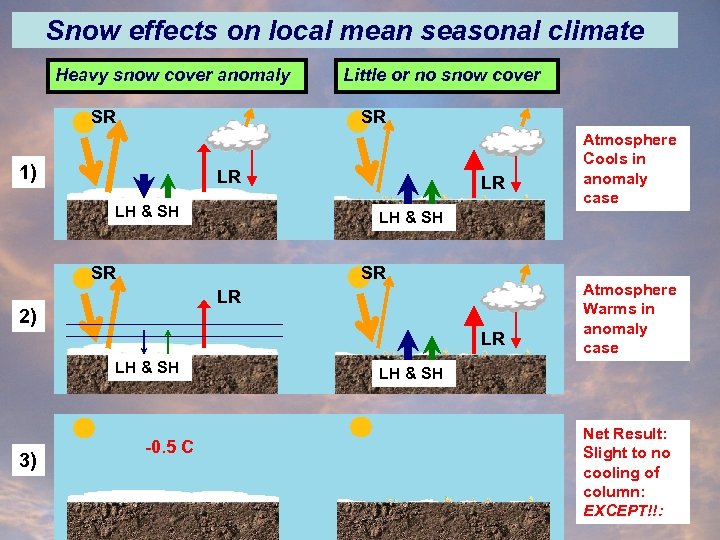 Snow effects on local mean seasonal climate

Heavy snow cover anomaly

Little or no snow cover

1)

SR

LR

LH & SH

SR

LR

LH & SH

Atmosphere Cools in anomaly case

2)

SR

LR

LH & SH

SR

LR

LH & SH

Atmosphere Warms in anomaly case

3)

-0.5 C

Net Result: Slight to no cooling of column: EXCEPT!!: